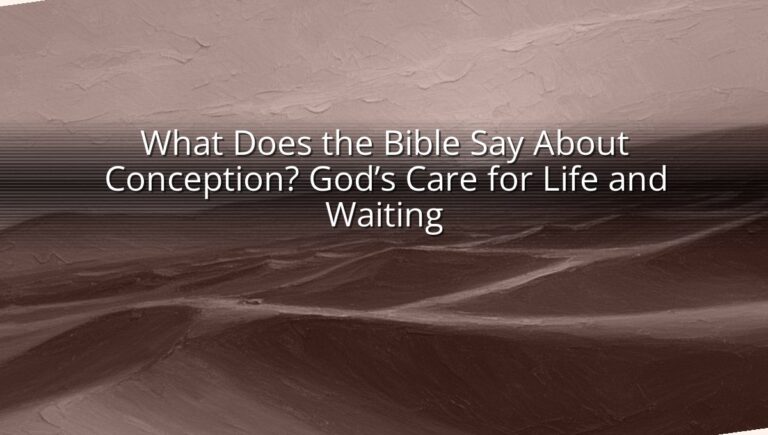 What Does the Bible Say About Conception? God’s Care for Life and Waiting